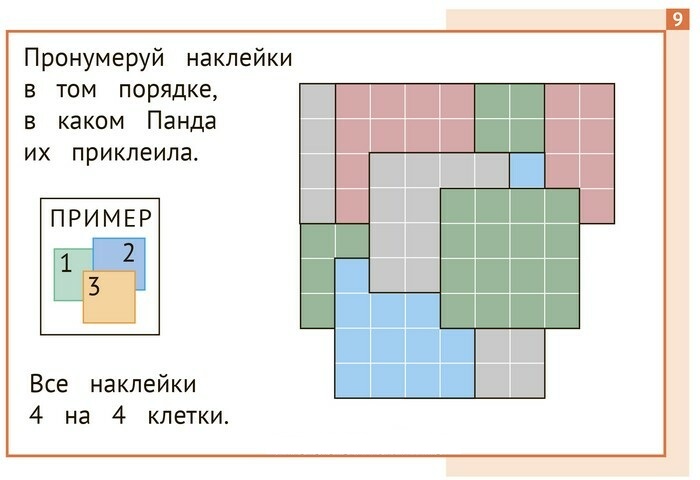 9

Пронумеруй наклейки в том порядке, в каком Панда их приклеила.

ПРИМЕР

1
2
3

Все наклейки 4 на 4 клетки.